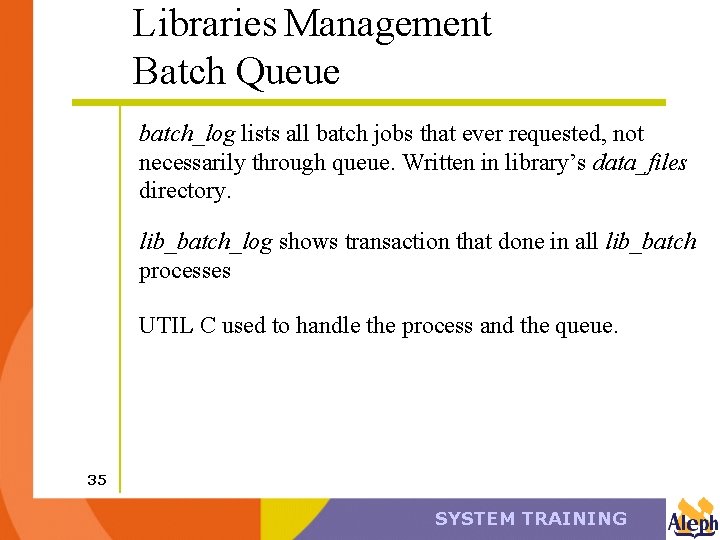 Libraries Management
Batch Queue

batch_log lists all batch jobs that ever requested, not necessarily through queue. Written in library's data_files directory.

lib_batch_log shows transaction that done in all lib_batch processes

UTIL C used to handle the process and the queue.

35

SYSTEM TRAINING

Aleph